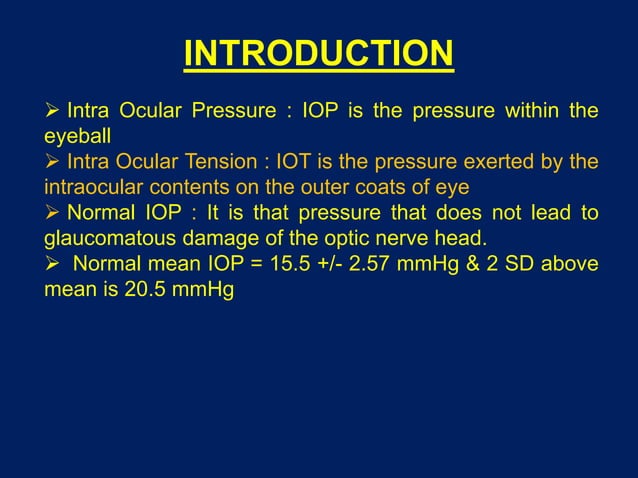 INTRODUCTION

➢ Intra Ocular Pressure : IOP is the pressure within the eyeball
➢ Intra Ocular Tension : IOT is the pressure exerted by the intraocular contents on the outer coats of eye
➢ Normal IOP : It is that pressure that does not lead to glaucomatous damage of the optic nerve head.
➢ Normal mean IOP = 15.5 +/- 2.57 mmHg & 2 SD above mean is 20.5 mmHg